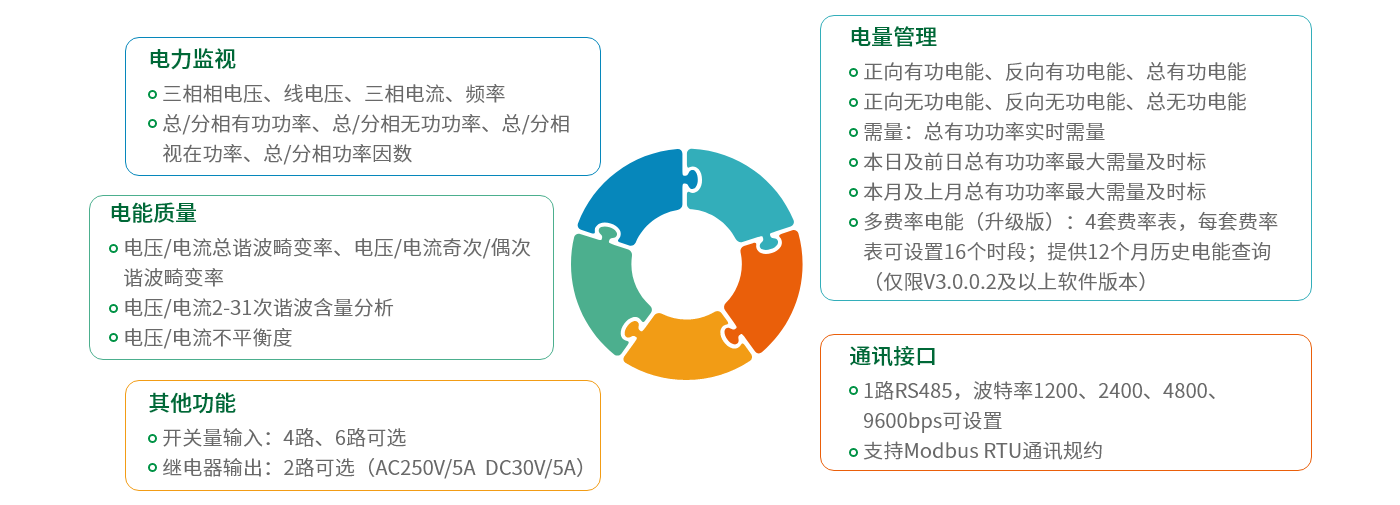 电力监视

三相相电压、线电压、三相电流、频率

总/分相有功功率、总/分相无功功率、总/分相视在功率、总/分相功率因数

电能质量

电压/电流总谐波畸变率、电压/电流奇次/偶次谐波畸变率

电压/电流2-31次谐波含量分析

电压/电流不平衡度

其他功能

开关量输入：4路、6路可选

继电器输出：2路可选（AC250V/5A DC30V/5A）

电量管理

正向有功电能、反向有功电能、总有功电能

正向无功电能、反向无功电能、总无功电能

需量：总有功功率实时需量

本日及前日总有功功率最大需量及时标

本月及上月总有功功率最大需量及时标

多费率电能（升级版）：4套费率表，每套费率表可设置16个时段；提供12个月历史电能查询（仅限V3.0.0.2及以上软件版本）

通讯接口

1路RS485，波特率1200、2400、4800、9600bps可设置

支持Modbus RTU通讯规约